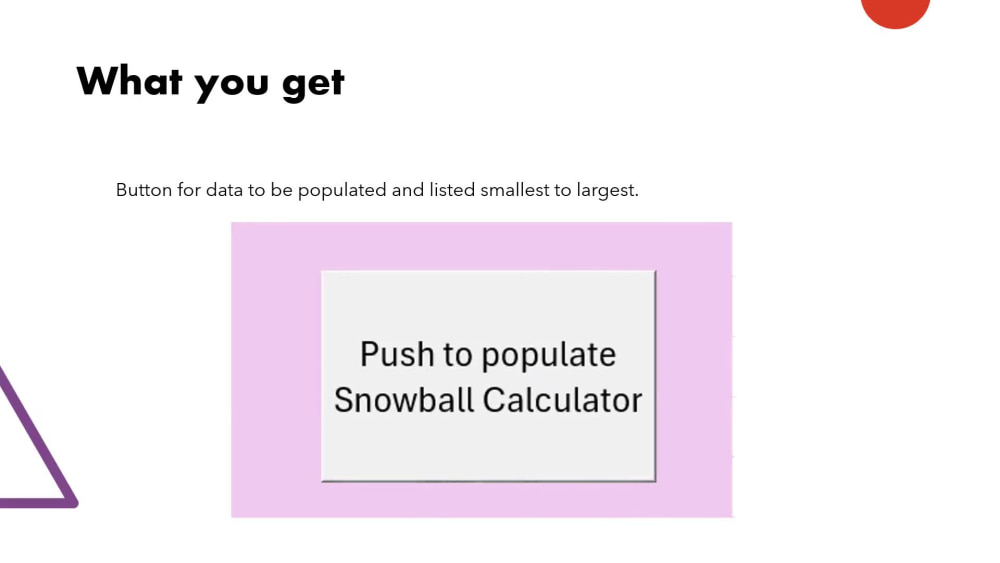 What you get

Button for data to be populated and listed smallest to largest.

Push to populate Snowball Calculator